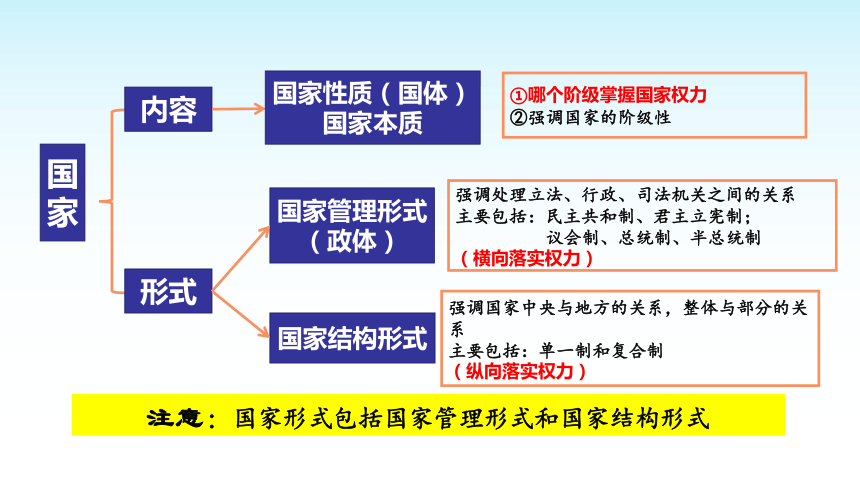 国家

内容

国家性质（国体）
国家本质

①哪个阶级掌握国家权力
②强调国家的阶级性

形式

国家管理形式
（政体）

强调处理立法、行政、司法机关之间的关系
主要包括：民主共和制、君主立宪制；
议会制、总统制、半总统制
（横向落实权力）

国家结构形式

强调国家中央与地方的关系，整体与部分的关系
主要包括：单一制和复合制
（纵向落实权力）

注意：国家形式包括国家管理形式和国家结构形式